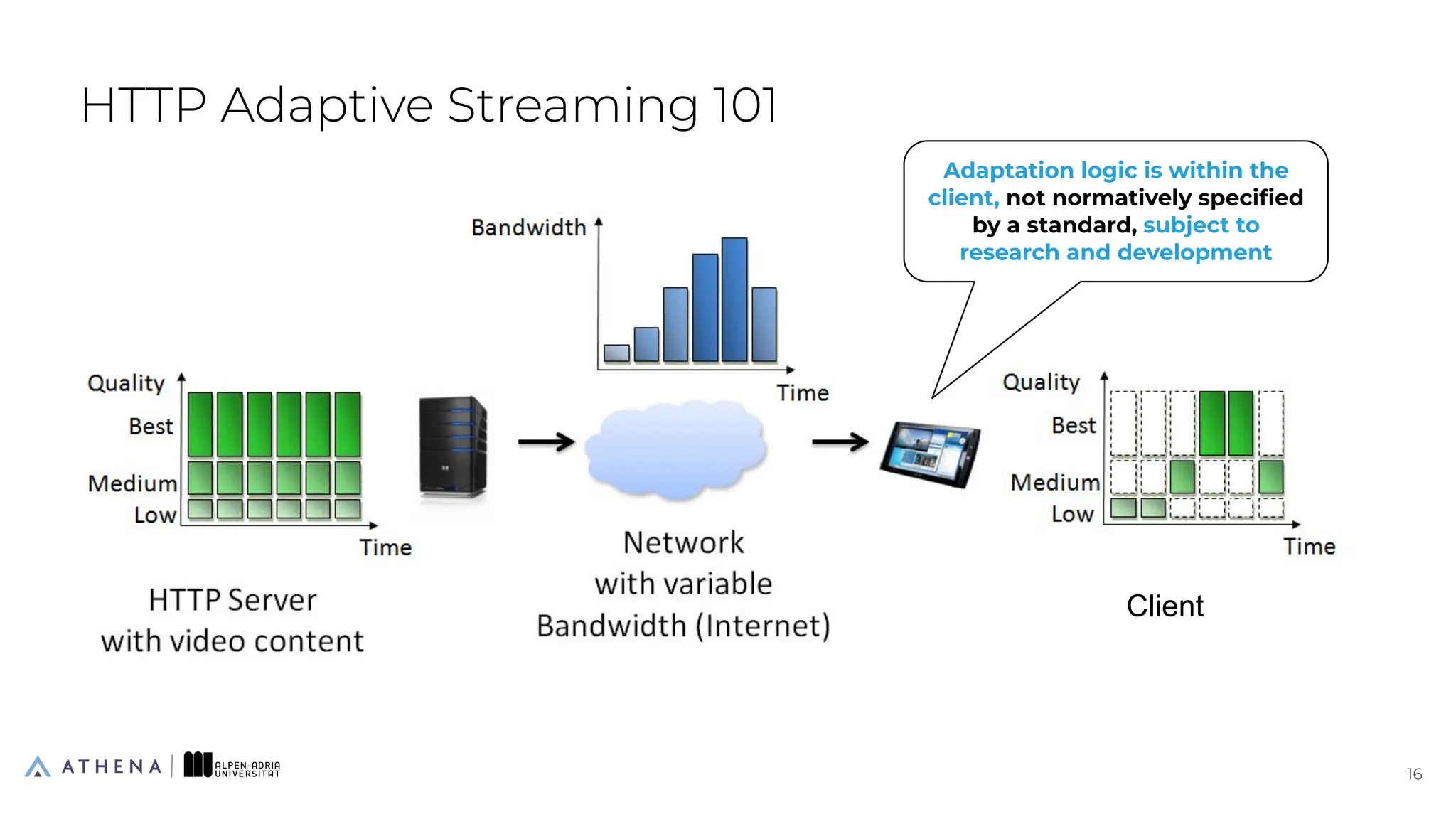 HTTP Adaptive Streaming 101

Adaptation logic is within the client, not normatively specified by a standard, subject to research and development

Bandwidth

Time

Quality

Best

Medium

Low

Time

HTTP Server with video content

Network with variable Bandwidth (Internet)

Quality

Best

Medium

Low

Time

Client

ATHENA | ALPEN-ADRIA UNIVERSITÄT

16